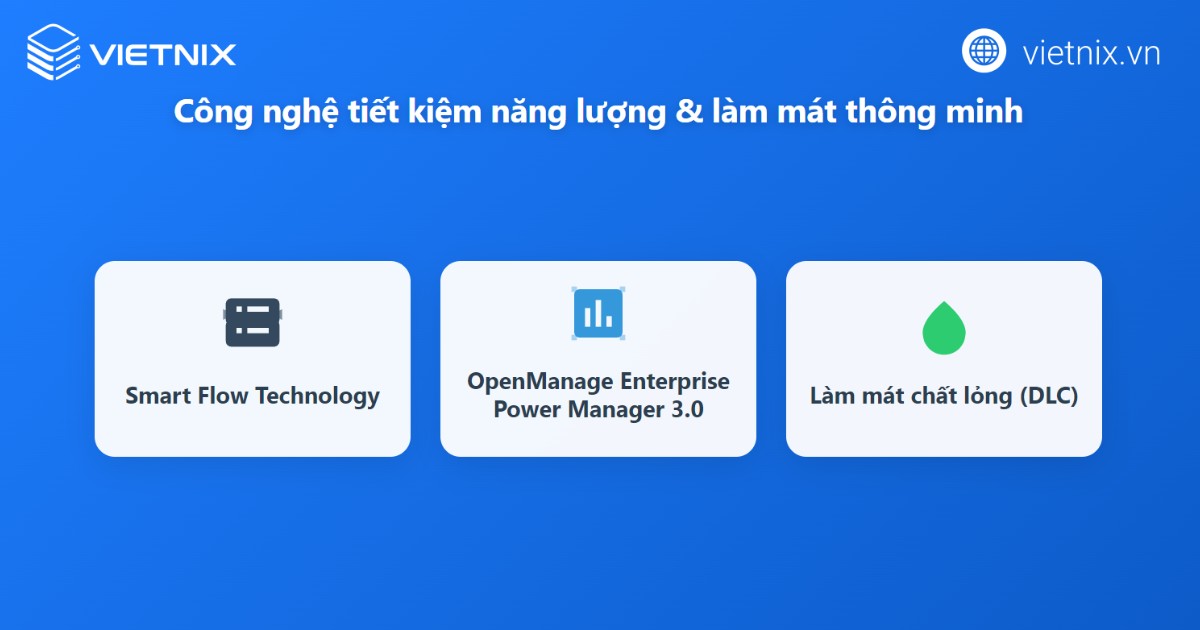 VIETNIX

vietnix.vn

Công nghệ tiết kiệm năng lượng & làm mát thông minh

Smart Flow Technology

OpenManage Enterprise Power Manager 3.0

Làm mát chất lỏng (DLC)